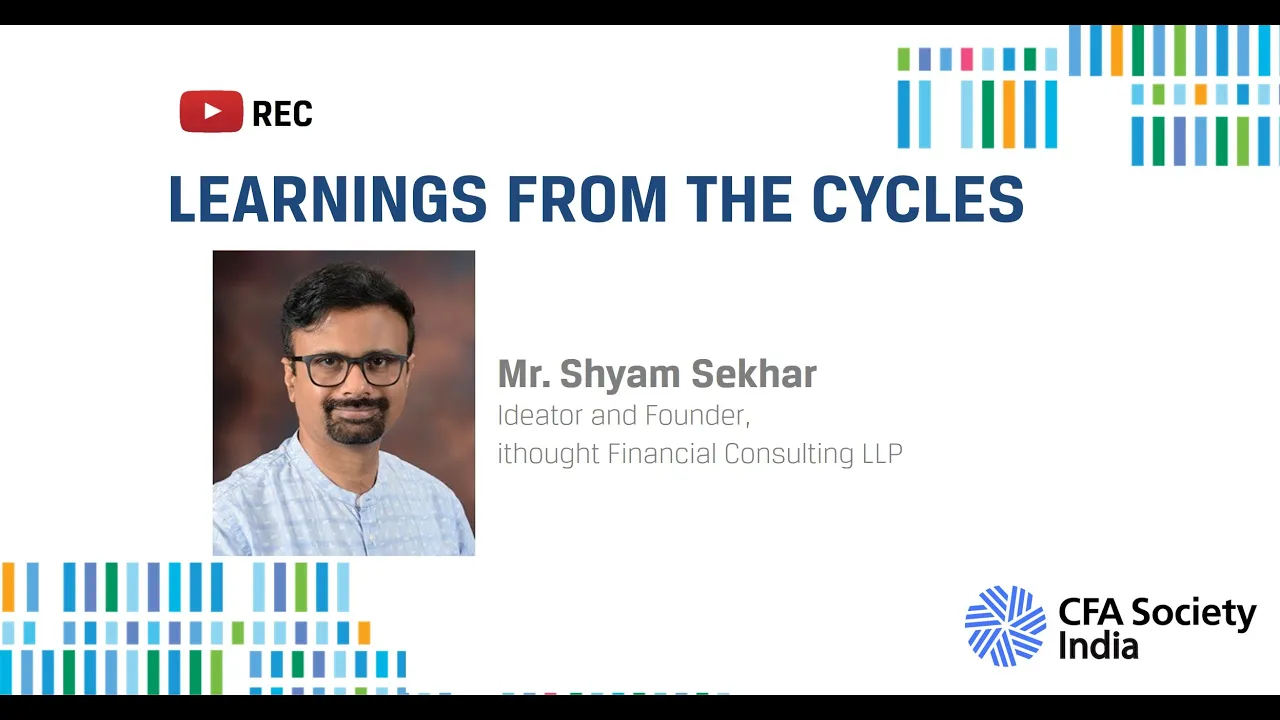 REC

LEARNINGS FROM THE CYCLES

Mr. Shyam Sekhar
Ideator and Founder,
ithought Financial Consulting LLP

CFA Society India